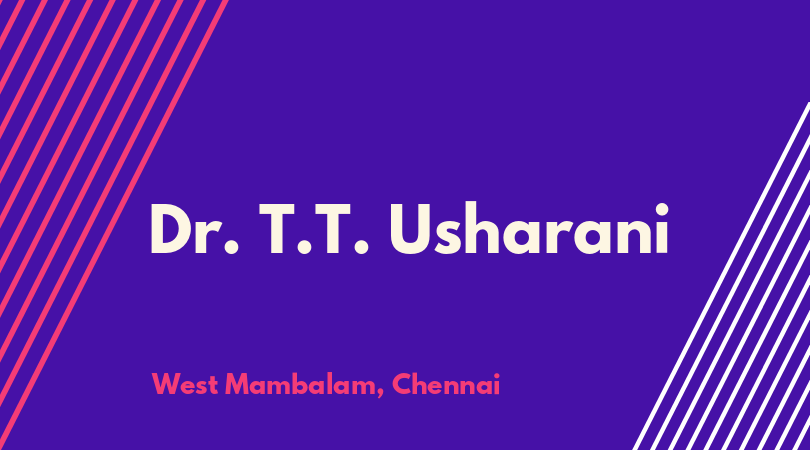 Dr. T.T. Usharani

West Mambalam, Chennai